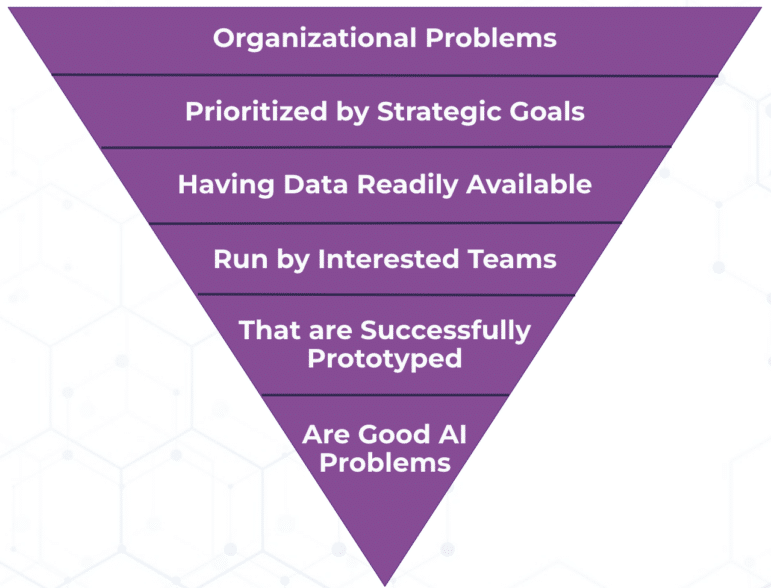 Organizational Problems

Prioritized by Strategic Goals

Having Data Readily Available

Run by Interested Teams

That are Successfully Prototyped

Are Good AI Problems